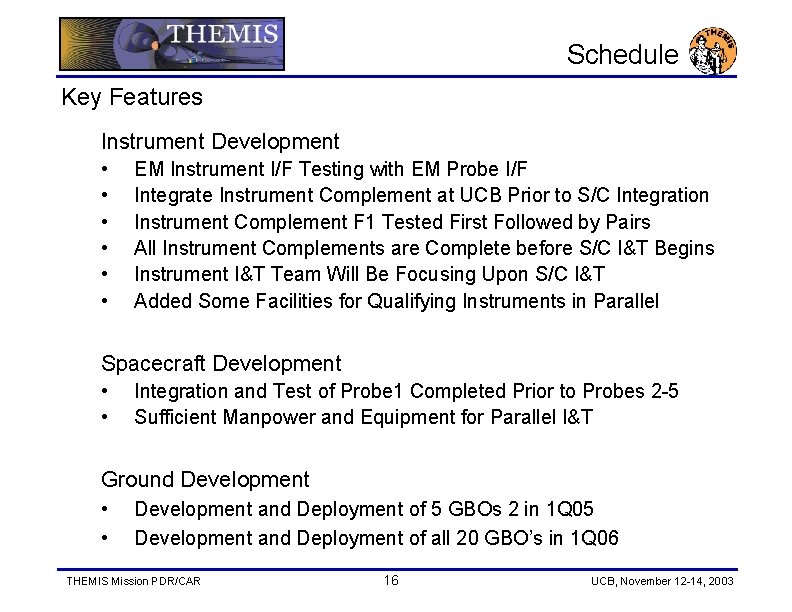 THEMIS

Schedule

THEMIS

Key Features

Instrument Development
• EM Instrument I/F Testing with EM Probe I/F
• Integrate Instrument Complement at UCB Prior to S/C Integration
• Instrument Complement F1 Tested First Followed by Pairs
• All Instrument Complements are Complete before S/C I&T Begins
• Instrument I&T Team Will Be Focusing Upon S/C I&T
• Added Some Facilities for Qualifying Instruments in Parallel

Spacecraft Development
• Integration and Test of Probe1 Completed Prior to Probes 2-5
• Sufficient Manpower and Equipment for Parallel I&T

Ground Development
• Development and Deployment of 5 GBOs 2 in 1Q05
• Development and Deployment of all 20 GBO's in 1Q06

THEMIS Mission PDR/CAR 16 UCB, November 12-14, 2003